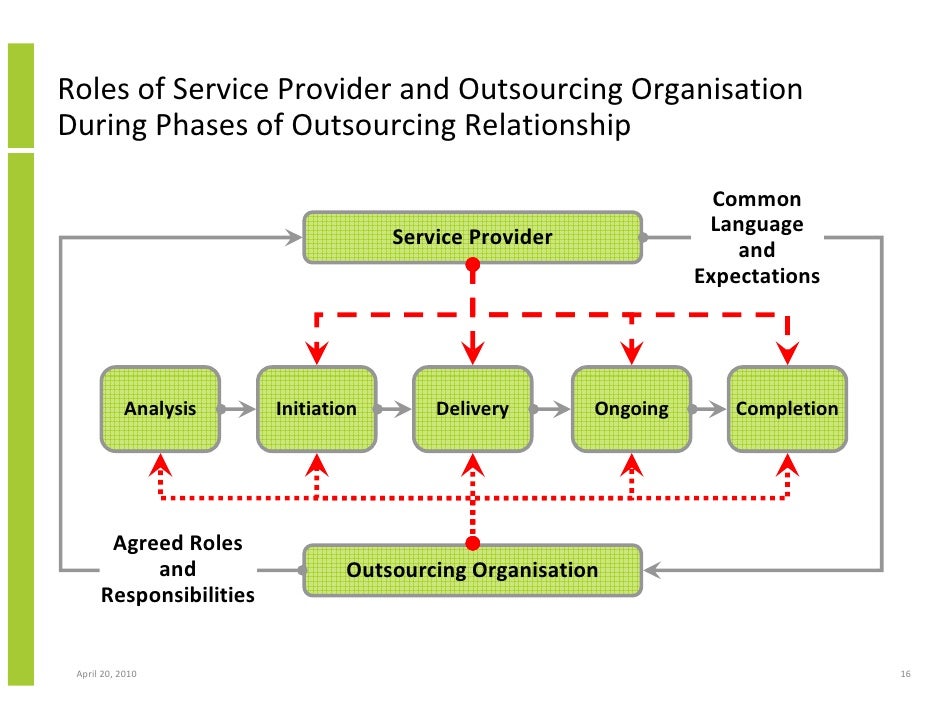 Roles of Service Provider and Outsourcing Organisation During Phases of Outsourcing Relationship

Service Provider

Common Language and Expectations

Analysis

Initiation

Delivery

Ongoing

Completion

Agreed Roles and Responsibilities

Outsourcing Organisation

April 20, 2010

16